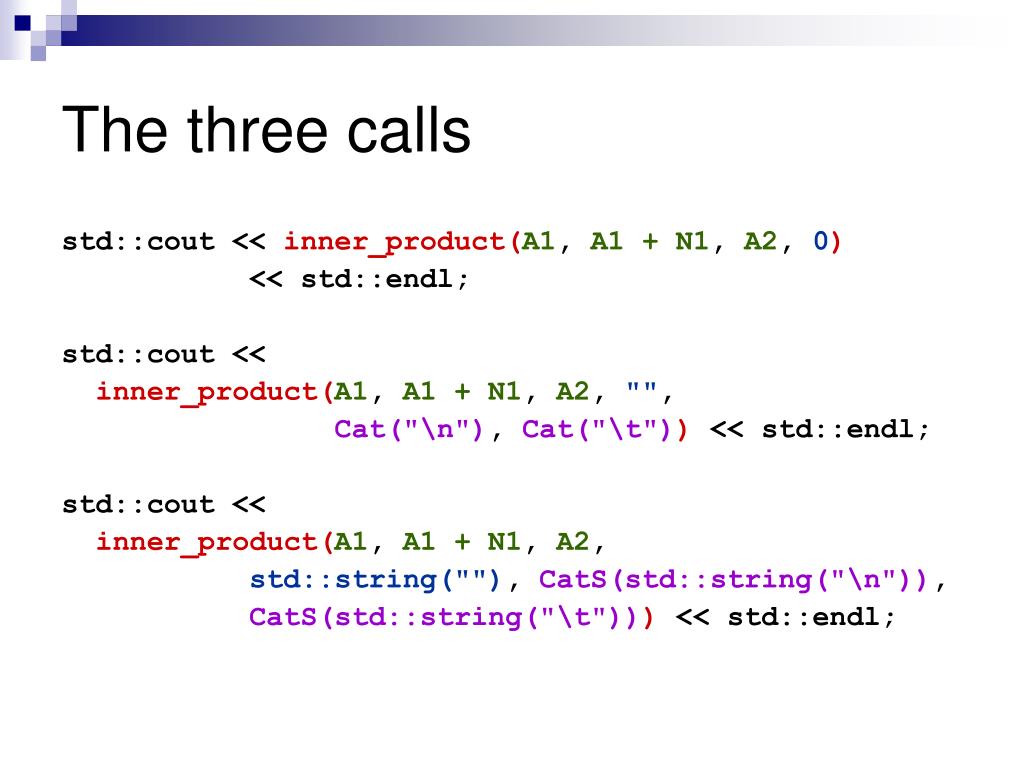 The three calls

std::cout << inner_product(A1, A1 + N1, A2, 0)
            << std::endl;

std::cout <<
  inner_product(A1, A1 + N1, A2, "",
                Cat("\n"), Cat("\t")) << std::endl;

std::cout <<
  inner_product(A1, A1 + N1, A2,
            std::string(""), CatS(std::string("\n")),
            CatS(std::string("\t"))) << std::endl;